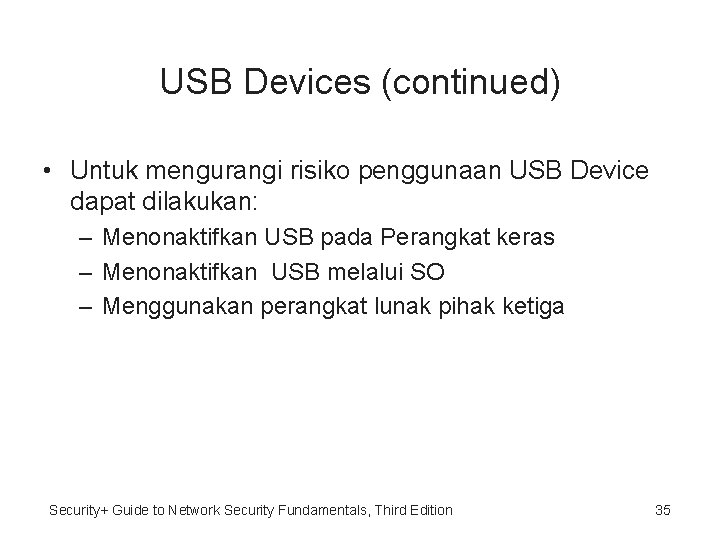 USB Devices (continued)

• Untuk mengurangi risiko penggunaan USB Device dapat dilakukan:
– Menonaktifkan USB pada Perangkat keras
– Menonaktifkan USB melalui SO
– Menggunakan perangkat lunak pihak ketiga

Security+ Guide to Network Security Fundamentals, Third Edition

35